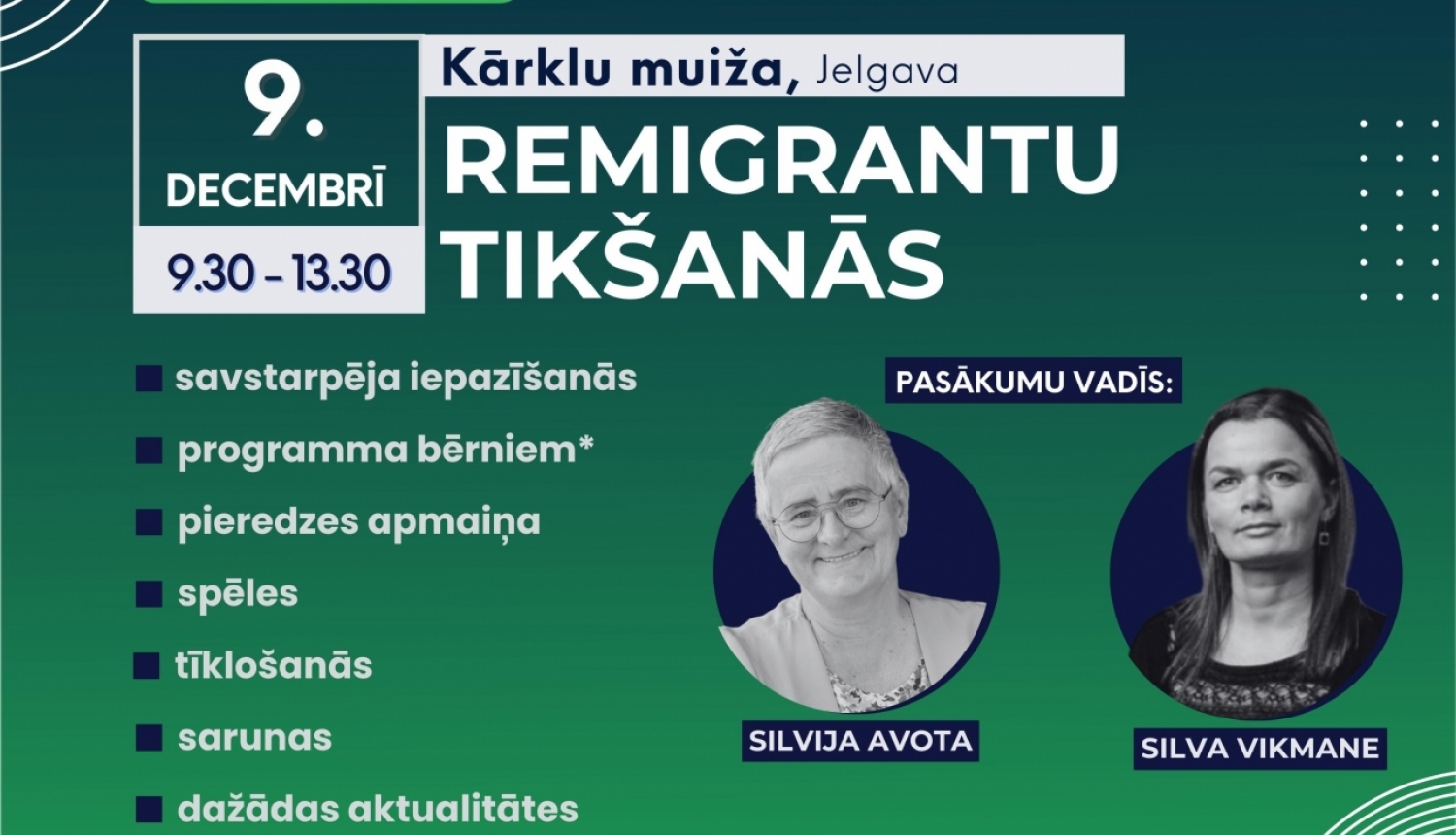 9.
DECEMBRĪ
9.30 - 13.30

Kārklu muiža, Jelgava

REMIGRANTU TIKŠANĀS

savstarpēja iepazīšanās
programma bērniem*
pieredzes apmaiņa
spēles
tīklošanās
sarunas
dažādas aktualitātes

PASĀKUMU VADĪS:

SILVIJA AVOTA

SILVA VIKMANE